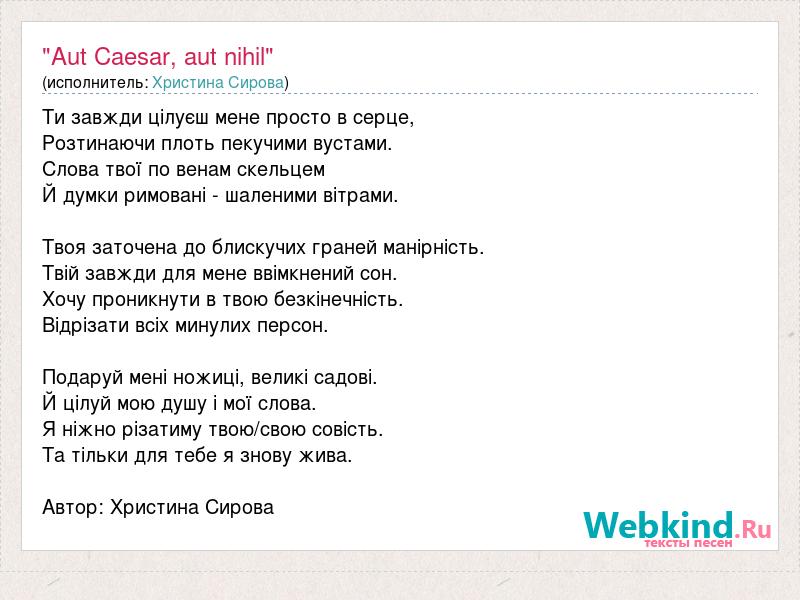 "Aut Caesar, aut nihil"
(исполнитель: Христина Сирова)

Ти завжди цілуєш мене просто в серце,
Розтинаючи плоть пекучими вустами.
Слова твої по венам скельцем
Й думки римовані - шаленими вітрами.

Твоя заточена до блискучих граней манірність.
Твій завжди для мене ввімкнений сон.
Хочу проникнути в твою безкінечність.
Відрізати всіх минулих персон.

Подаруй мені ножиці, великі садові.
Й цілуй мою душу і мої слова.
Я ніжно різатиму твою/свою совість.
Та тільки для тебе я знову жива.

Автор: Христина Сирова

Webkind.Ru
тексты песен